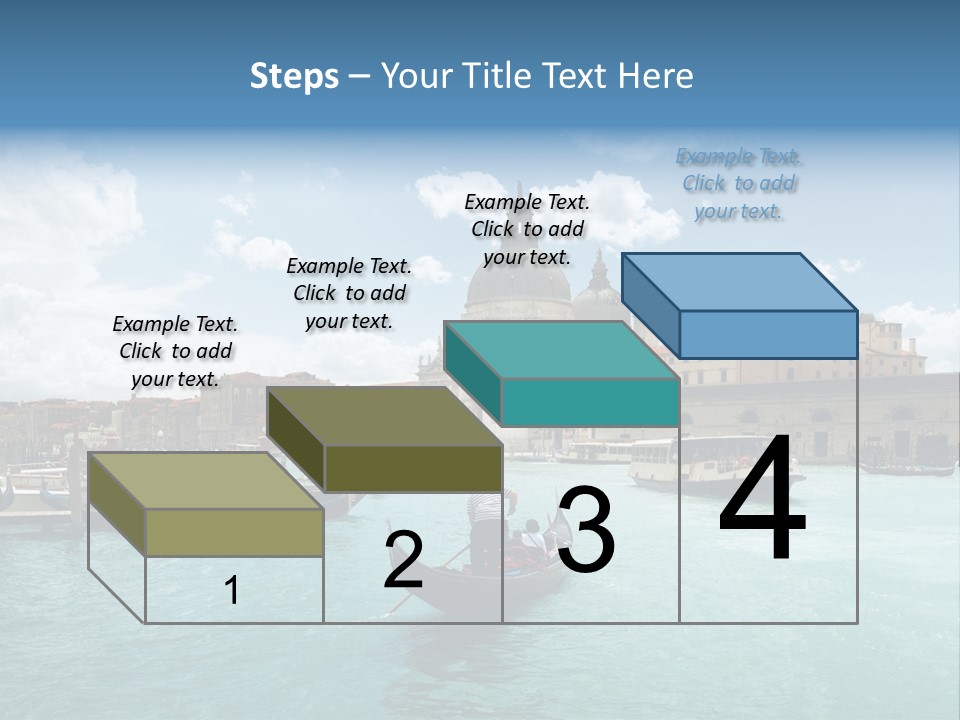 Steps – Your Title Text Here

Example Text. Click to add your text.

Example Text. Click to add your text.

Example Text. Click to add your text.

Example Text. Click to add your text.

1

2

3

4